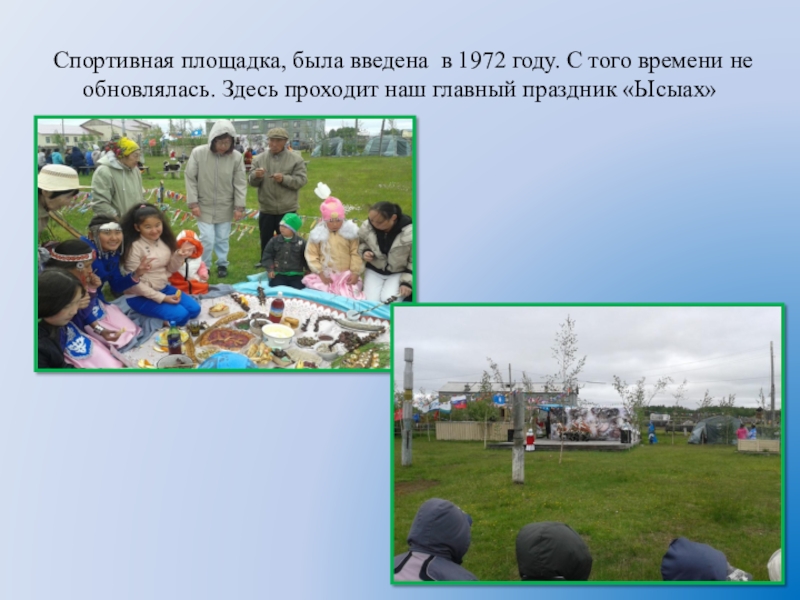 Спортивная площадка, была введена  в 1972 году. С того времени не обновлялась. Здесь проходит наш главный праздник «Ысыах»